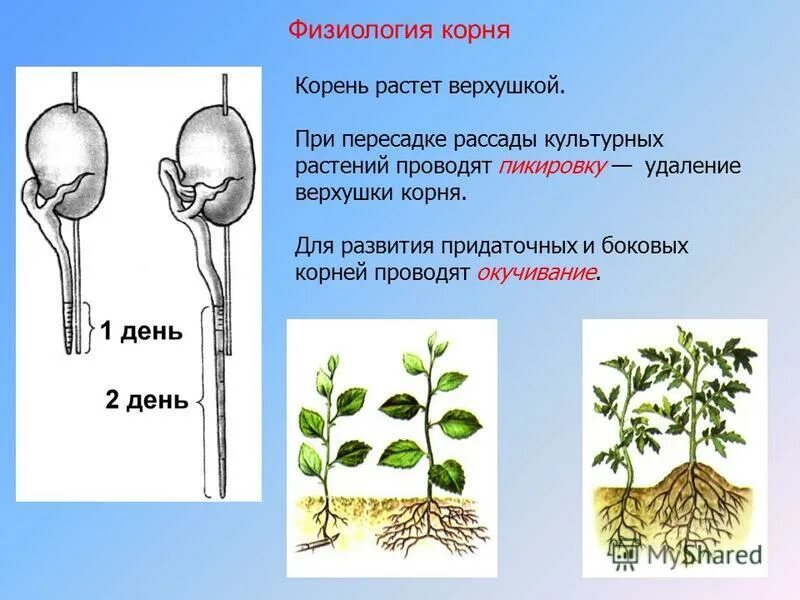 Физиология корня

Корень растет верхушкой.

При пересадке рассады культурных растений проводят пикировку — удаление верхушки корня.

Для развития придаточных и боковых корней проводят окучивание.

1 день

2 день

MyShared